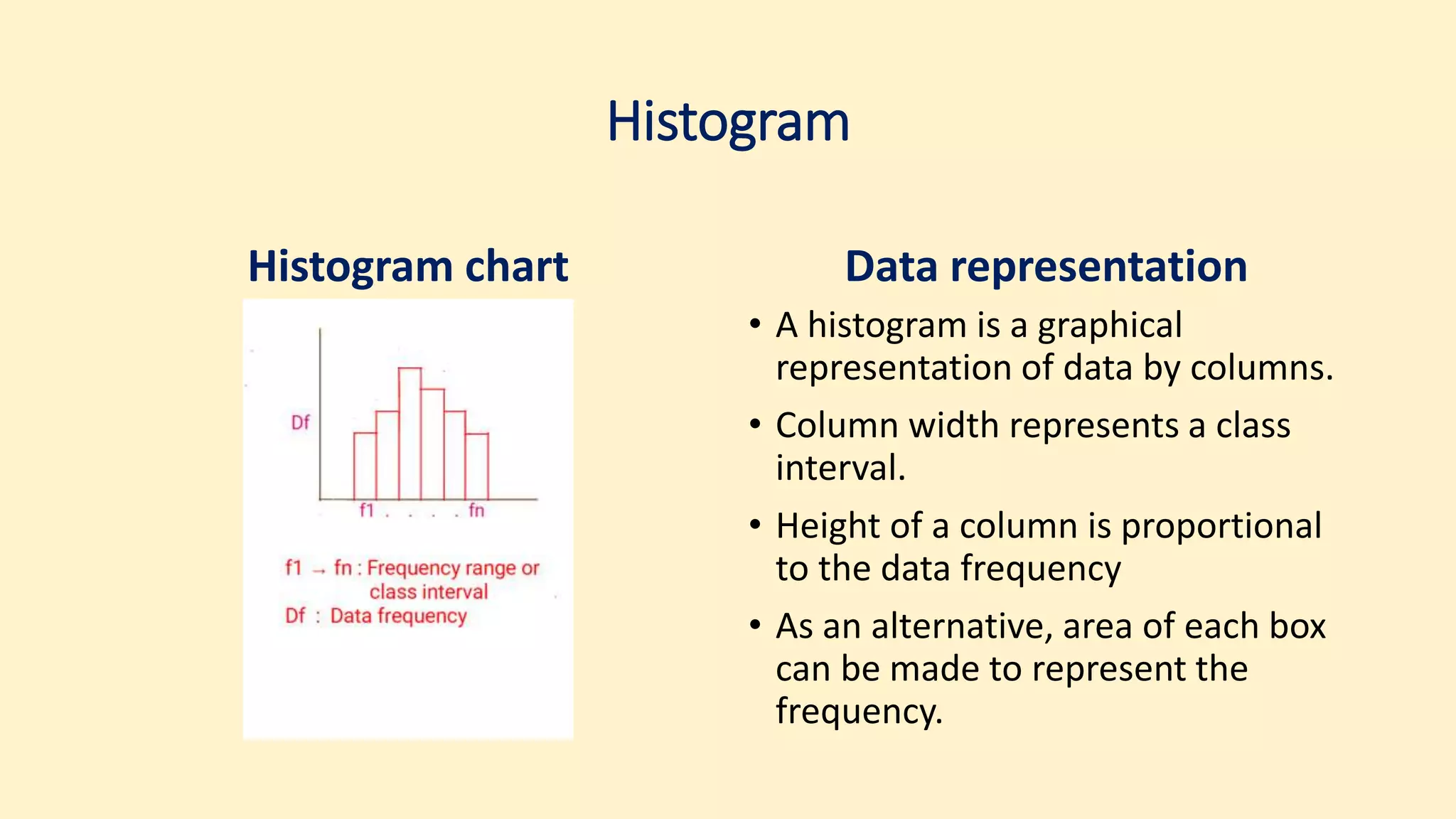 Histogram

Histogram chart

Df

f1 . . . . fn

f1 → fn : Frequency range or class interval
Df : Data frequency

Data representation

• A histogram is a graphical representation of data by columns.
• Column width represents a class interval.
• Height of a column is proportional to the data frequency
• As an alternative, area of each box can be made to represent the frequency.